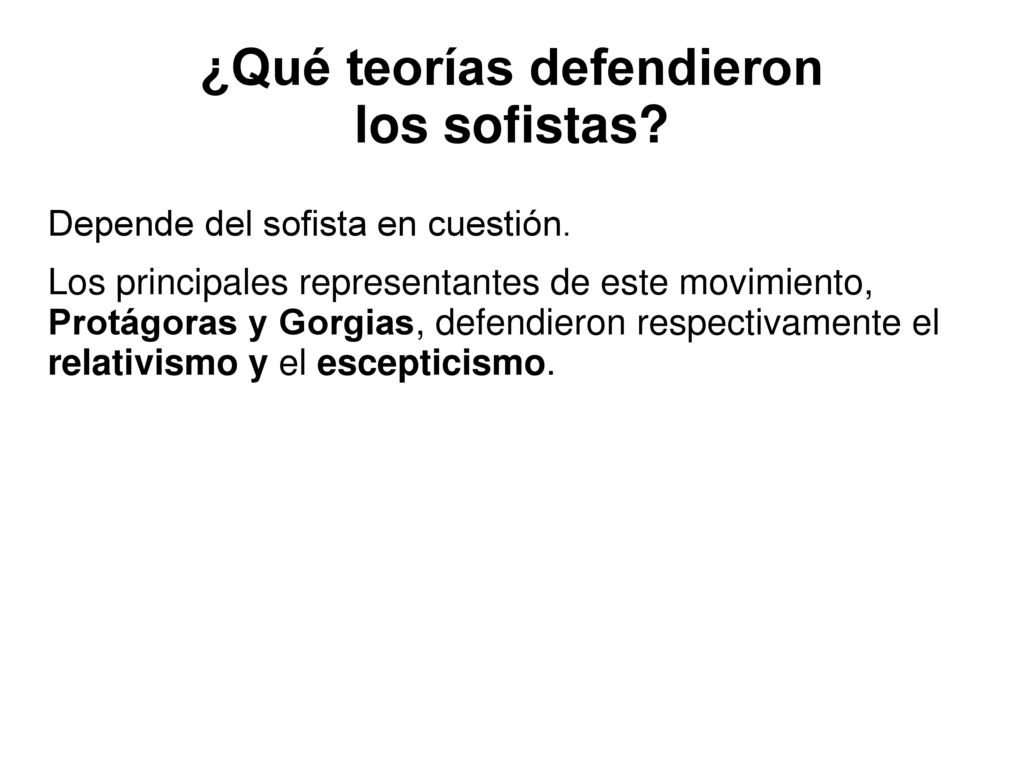 ¿Qué teorías defendieron los sofistas?

Depende del sofista en cuestión.

Los principales representantes de este movimiento, Protágoras y Gorgias, defendieron respectivamente el relativismo y el escepticismo.